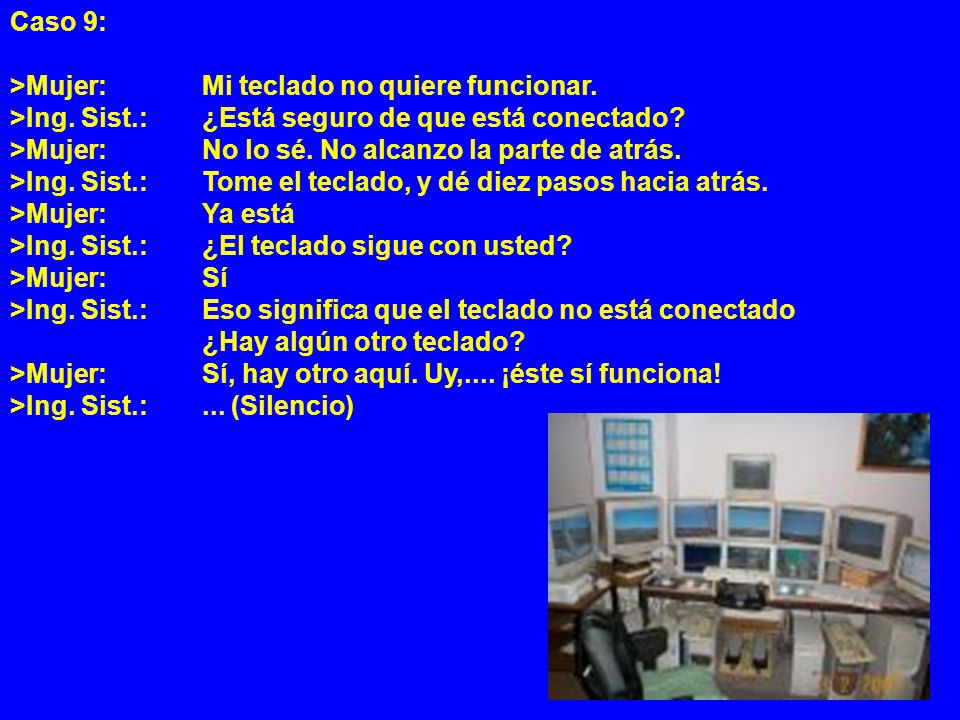 Caso 9:

>Mujer: Mi teclado no quiere funcionar.
>Ing. Sist.: ¿Está seguro de que está conectado?
>Mujer: No lo sé. No alcanzo la parte de atrás.
>Ing. Sist.: Tome el teclado, y dé diez pasos hacia atrás.
>Mujer: Ya está
>Ing. Sist.: ¿El teclado sigue con usted?
>Mujer: Sí
>Ing. Sist.: Eso significa que el teclado no está conectado ¿Hay algún otro teclado?
>Mujer: Sí, hay otro aquí. Uy,.... ¡éste sí funciona!
>Ing. Sist.: ... (Silencio)